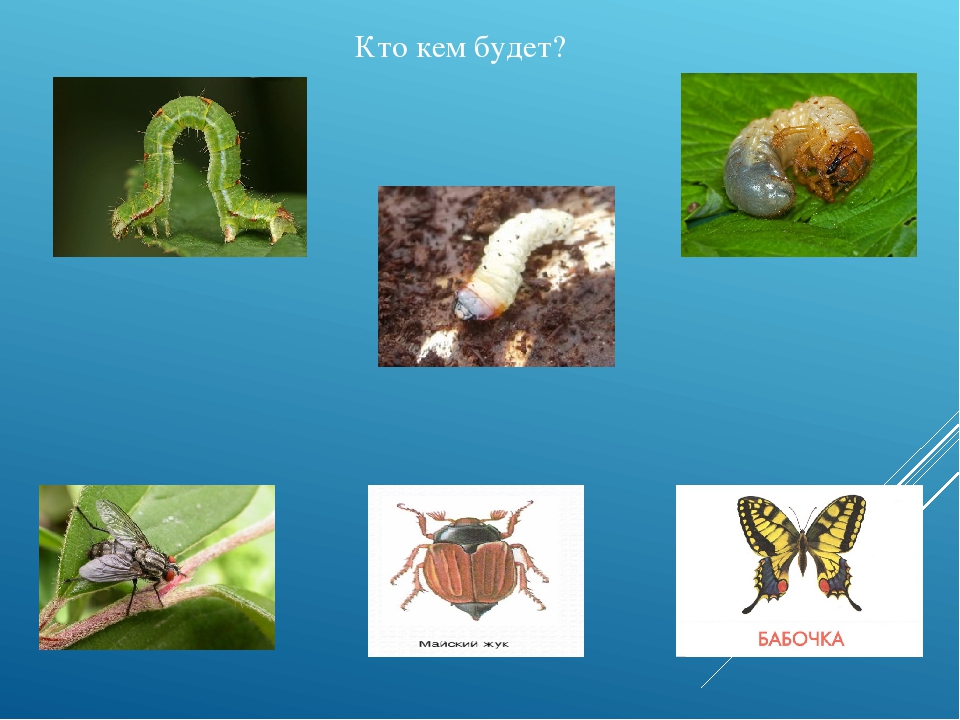 Кто кем будет?

Майский жук

БАБОЧКА